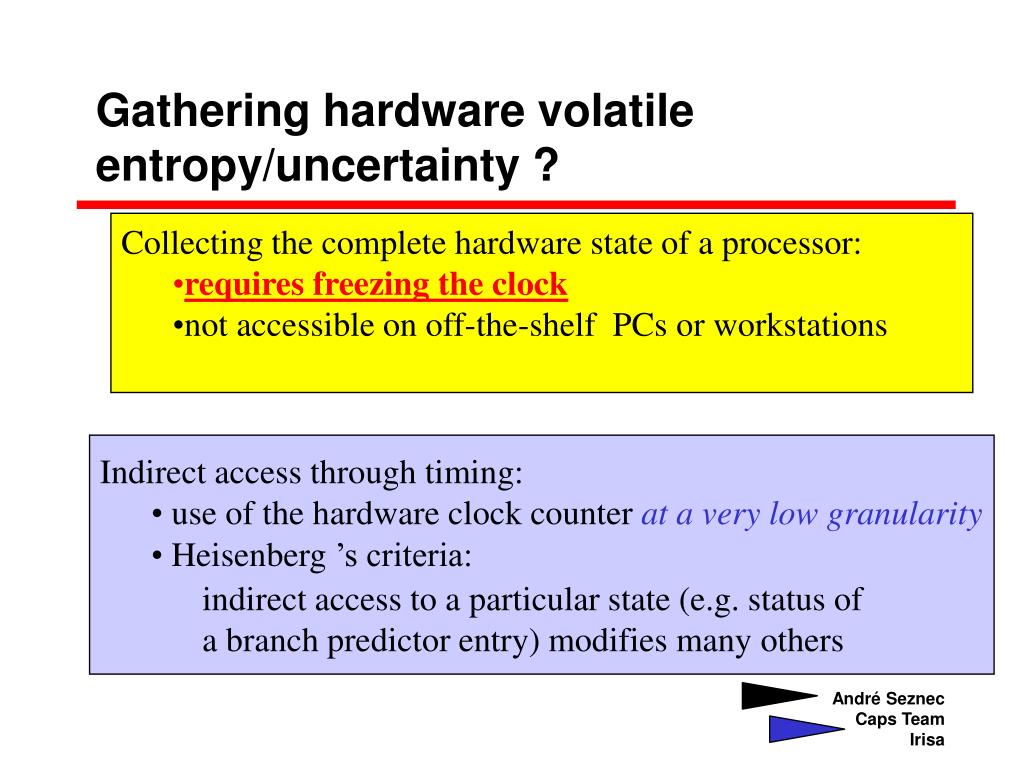 Gathering hardware volatile entropy/uncertainty ?

Collecting the complete hardware state of a processor:
•requires freezing the clock
•not accessible on off-the-shelf PCs or workstations

Indirect access through timing:
• use of the hardware clock counter at a very low granularity
• Heisenberg 's criteria:
indirect access to a particular state (e.g. status of a branch predictor entry) modifies many others

André Seznec
Caps Team
Irisa